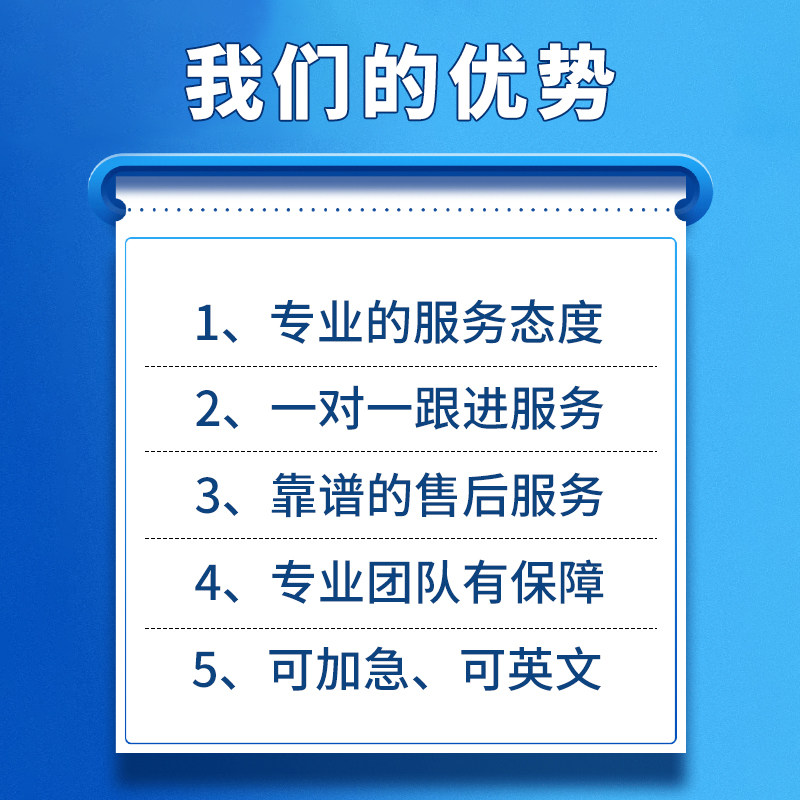 我们的优势

1、专业的服务态度

2、一对一跟进服务

3、靠谱的售后服务

4、专业团队有保障

5、可加急、可英文